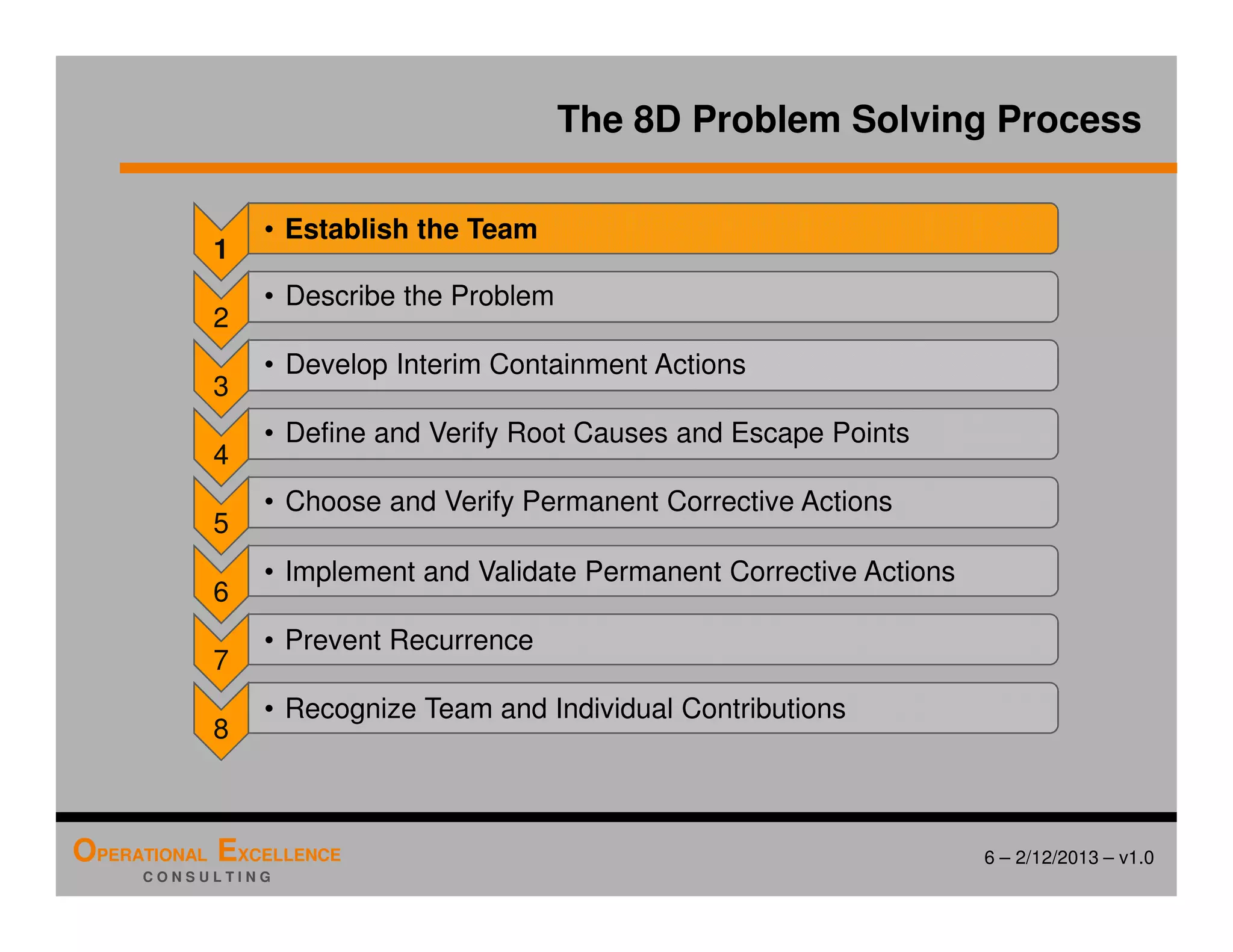 The 8D Problem Solving Process

1
• Establish the Team

2
• Describe the Problem

3
• Develop Interim Containment Actions

4
• Define and Verify Root Causes and Escape Points

5
• Choose and Verify Permanent Corrective Actions

6
• Implement and Validate Permanent Corrective Actions

7
• Prevent Recurrence

8
• Recognize Team and Individual Contributions

OPERATIONAL EXCELLENCE
CONSULTING

6 – 2/12/2013 – v1.0